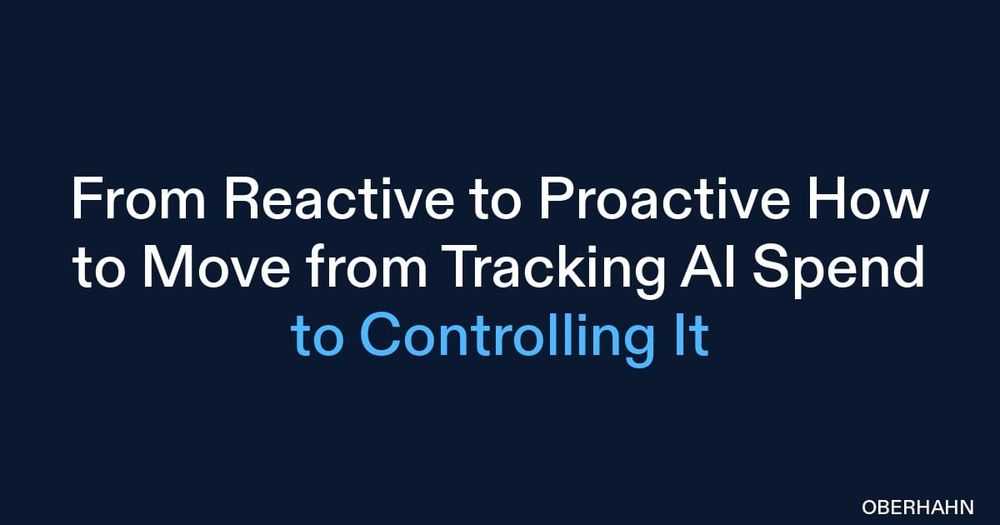 From Reactive to Proactive How to Move from Tracking AI Spend to Controlling It

OBERHAHN